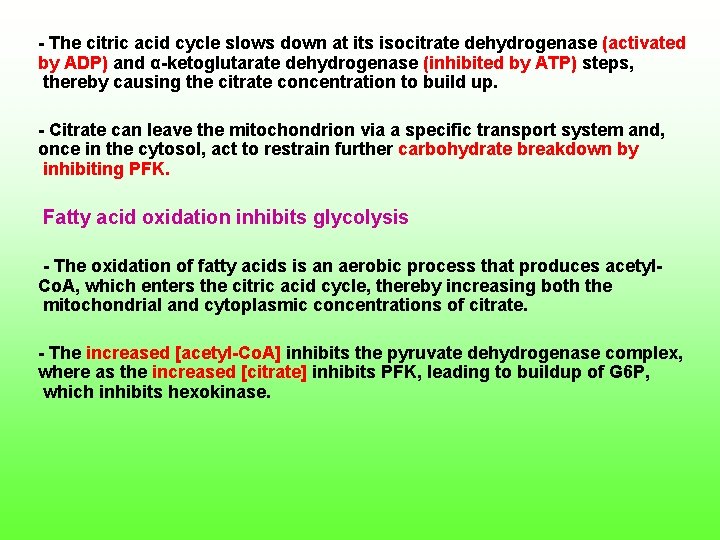 - The citric acid cycle slows down at its isocitrate dehydrogenase (activated by ADP) and α-ketoglutarate dehydrogenase (inhibited by ATP) steps, thereby causing the citrate concentration to build up.

- Citrate can leave the mitochondrion via a specific transport system and, once in the cytosol, act to restrain further carbohydrate breakdown by inhibiting PFK.

Fatty acid oxidation inhibits glycolysis

- The oxidation of fatty acids is an aerobic process that produces acetyl-CoA, which enters the citric acid cycle, thereby increasing both the mitochondrial and cytoplasmic concentrations of citrate.

- The increased [acetyl-CoA] inhibits the pyruvate dehydrogenase complex, where as the increased [citrate] inhibits PFK, leading to buildup of G6P, which inhibits hexokinase.